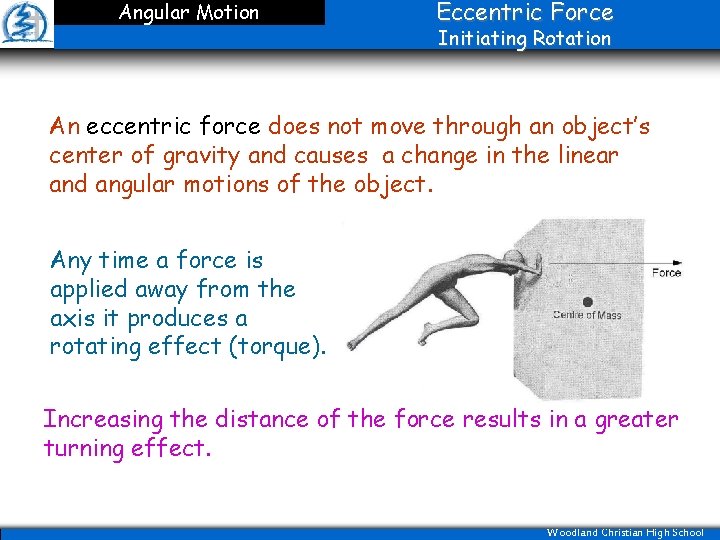 Angular Motion

Eccentric Force
Initiating Rotation

An eccentric force does not move through an object's center of gravity and causes a change in the linear and angular motions of the object.

Any time a force is applied away from the axis it produces a rotating effect (torque).

Force

Centre of Mass

Increasing the distance of the force results in a greater turning effect.

Woodland Christian High School